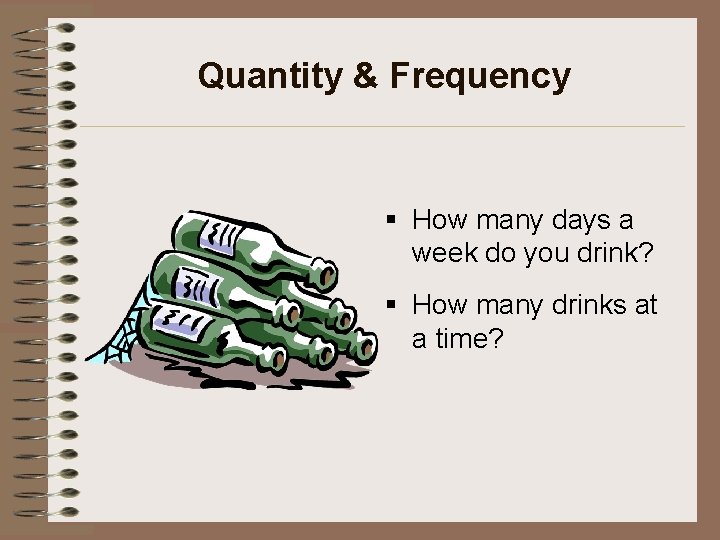 Quantity & Frequency

▪ How many days a week do you drink?

▪ How many drinks at a time?